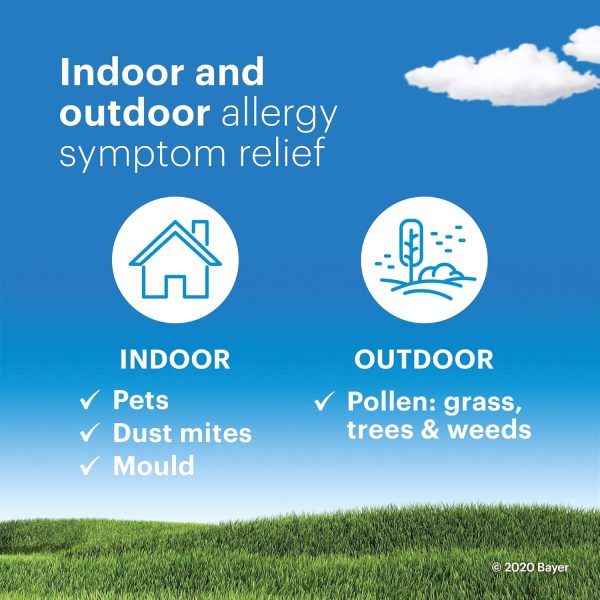 Indoor and outdoor allergy symptom relief

INDOOR
✓ Pets
✓ Dust mites
✓ Mould

OUTDOOR
✓ Pollen: grass, trees & weeds

© 2020 Bayer